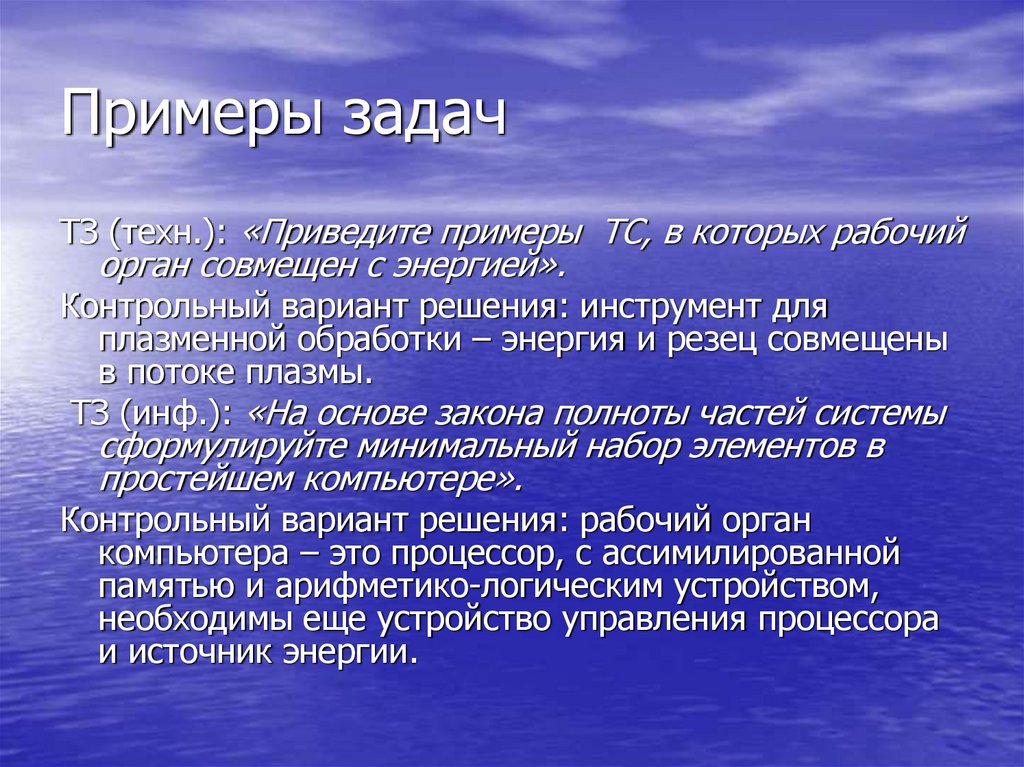 Примеры задач

ТЗ (техн.): «Приведите примеры ТС, в которых рабочий орган совмещен с энергией».

Контрольный вариант решения: инструмент для плазменной обработки – энергия и резец совмещены в потоке плазмы.

ТЗ (инф.): «На основе закона полноты частей системы сформулируйте минимальный набор элементов в простейшем компьютере».

Контрольный вариант решения: рабочий орган компьютера – это процессор, с ассимилированной памятью и арифметико-логическим устройством, необходимы еще устройство управления процессора и источник энергии.